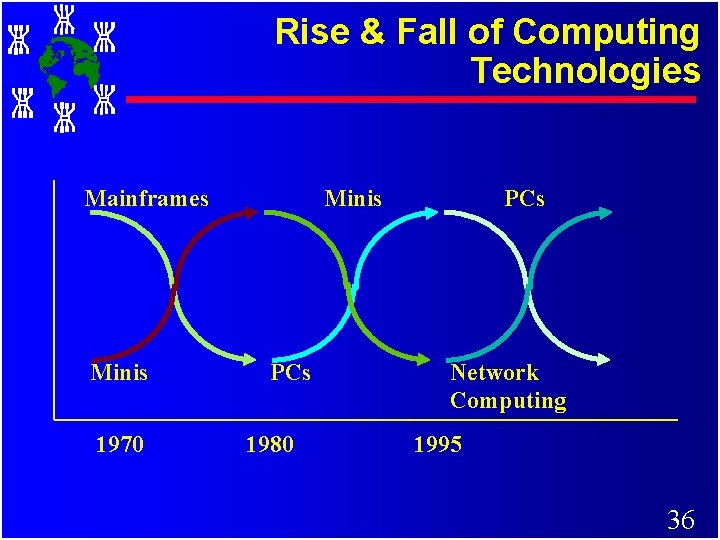 Rise & Fall of Computing Technologies

Mainframes

Minis

PCs

Minis

PCs

Network Computing

1970

1980

1995

36